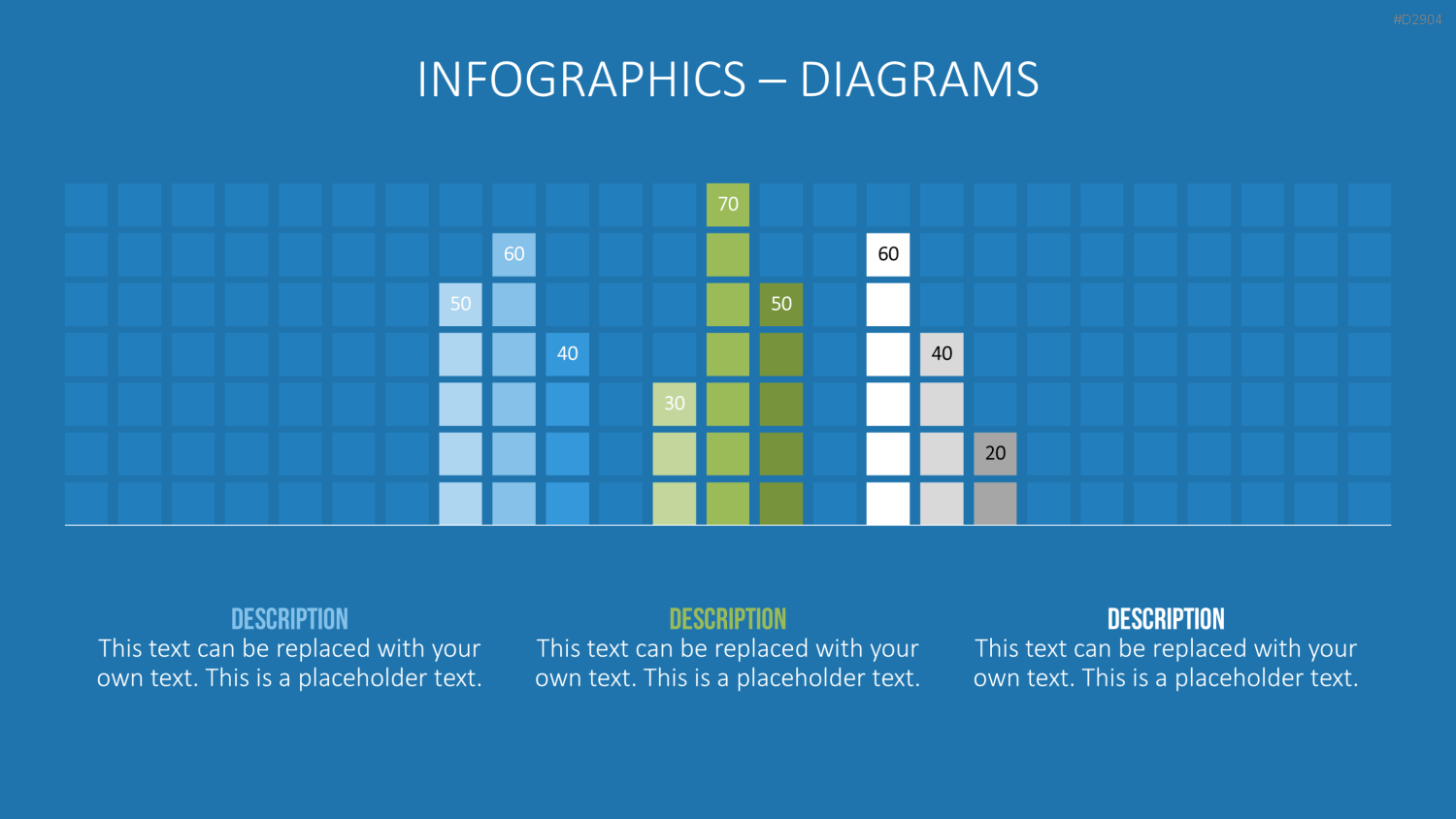 #D2904

INFOGRAPHICS – DIAGRAMS

50 60 40 30 70 50 60 40 20

DESCRIPTION
This text can be replaced with your own text. This is a placeholder text.

DESCRIPTION
This text can be replaced with your own text. This is a placeholder text.

DESCRIPTION
This text can be replaced with your own text. This is a placeholder text.